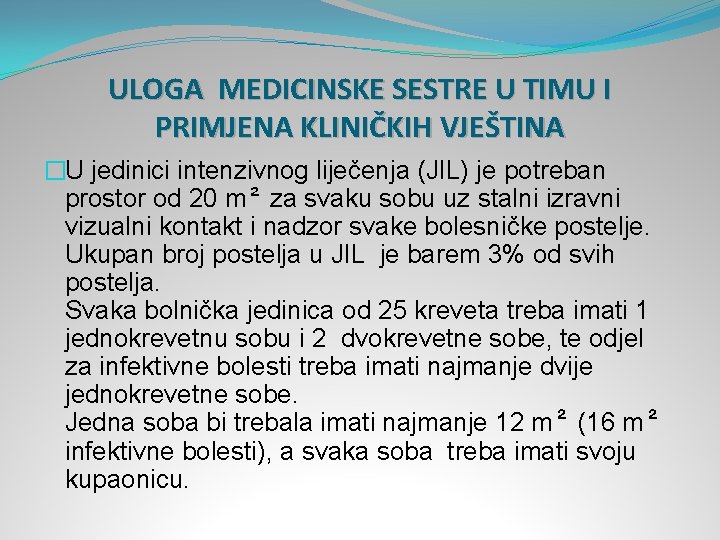 ULOGA MEDICINSKE SESTRE U TIMU I PRIMJENA KLINIČKIH VJEŠTINA

U jedinici intenzivnog liječenja (JIL) je potreban prostor od 20 m² za svaku sobu uz stalni izravni vizualni kontakt i nadzor svake bolesničke postelje. Ukupan broj postelja u JIL je barem 3% od svih postelja.
Svaka bolnička jedinica od 25 kreveta treba imati 1 jednokrevetnu sobu i 2 dvokrevetne sobe, te odjel za infektivne bolesti treba imati najmanje dvije jednokrevetne sobe.
Jedna soba bi trebala imati najmanje 12 m² (16 m² infektivne bolesti), a svaka soba treba imati svoju kupaonicu.